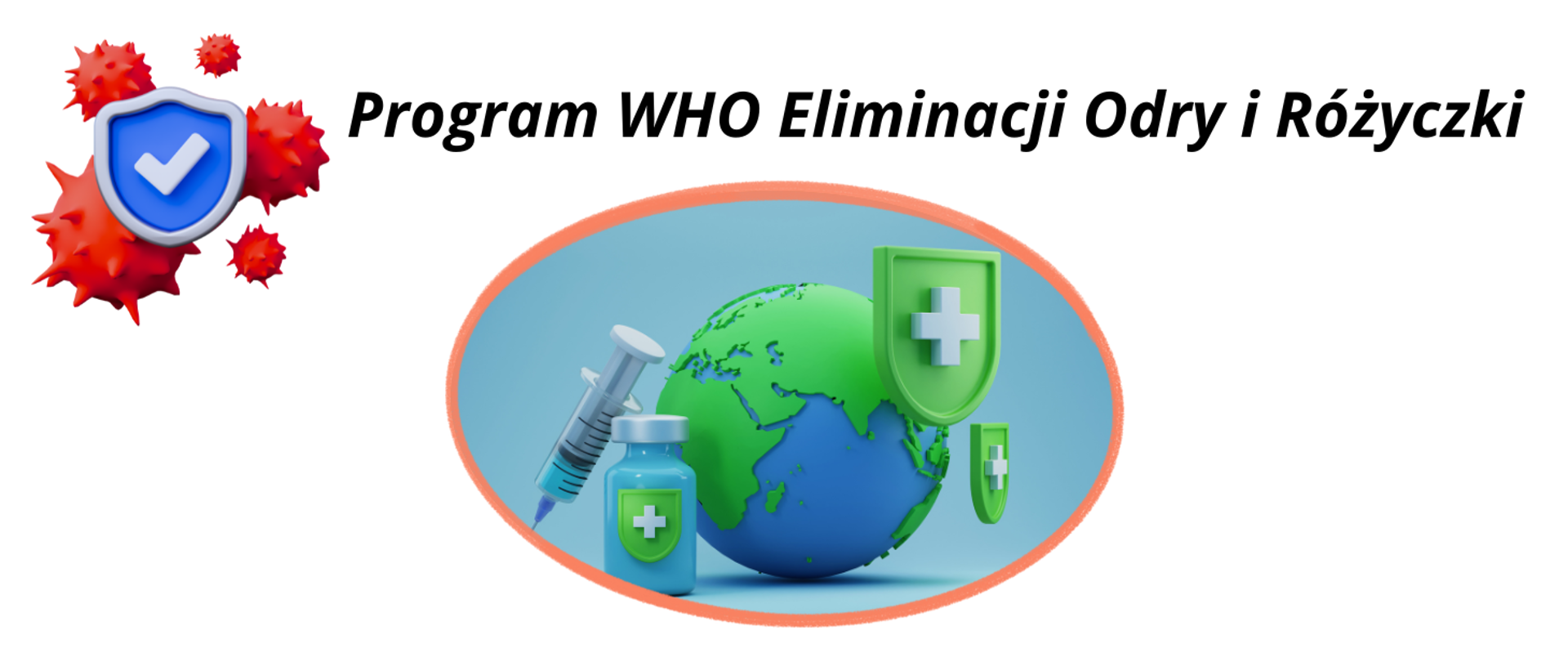 Program WHO Eliminacji Odry i Różyczki